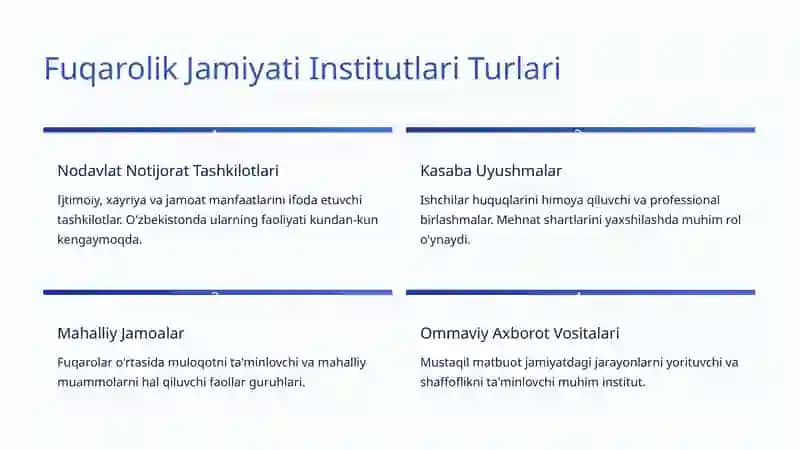 Fuqarolik Jamiyati Institutlari Turlari

Nodavlat Notijorat Tashkilotlari

Ijtimoiy, xayriya va jamoat manfaatlarini ifoda etuvchi tashkilotlar. O'zbekistonda ularning faoliyati kundan-kun kengaymoqda.

Kasaba Uyushmalar

Ishchilar huquqlarini himoya qiluvchi va professional birlashmalar. Mehnat shartlarini yaxshilashda muhim rol o'ynaydi.

Mahalliy Jamoalar

Fuqarolar o'rtasida muloqotni ta'minlovchi va mahalliy muammolarni hal qiluvchi faollar guruhlari.

Ommaviy Axborot Vositalari

Mustaqil matbuot jamiyatdagi jarayonlarni yorituvchi va shaffoflikni ta'minlovchi muhim institut.